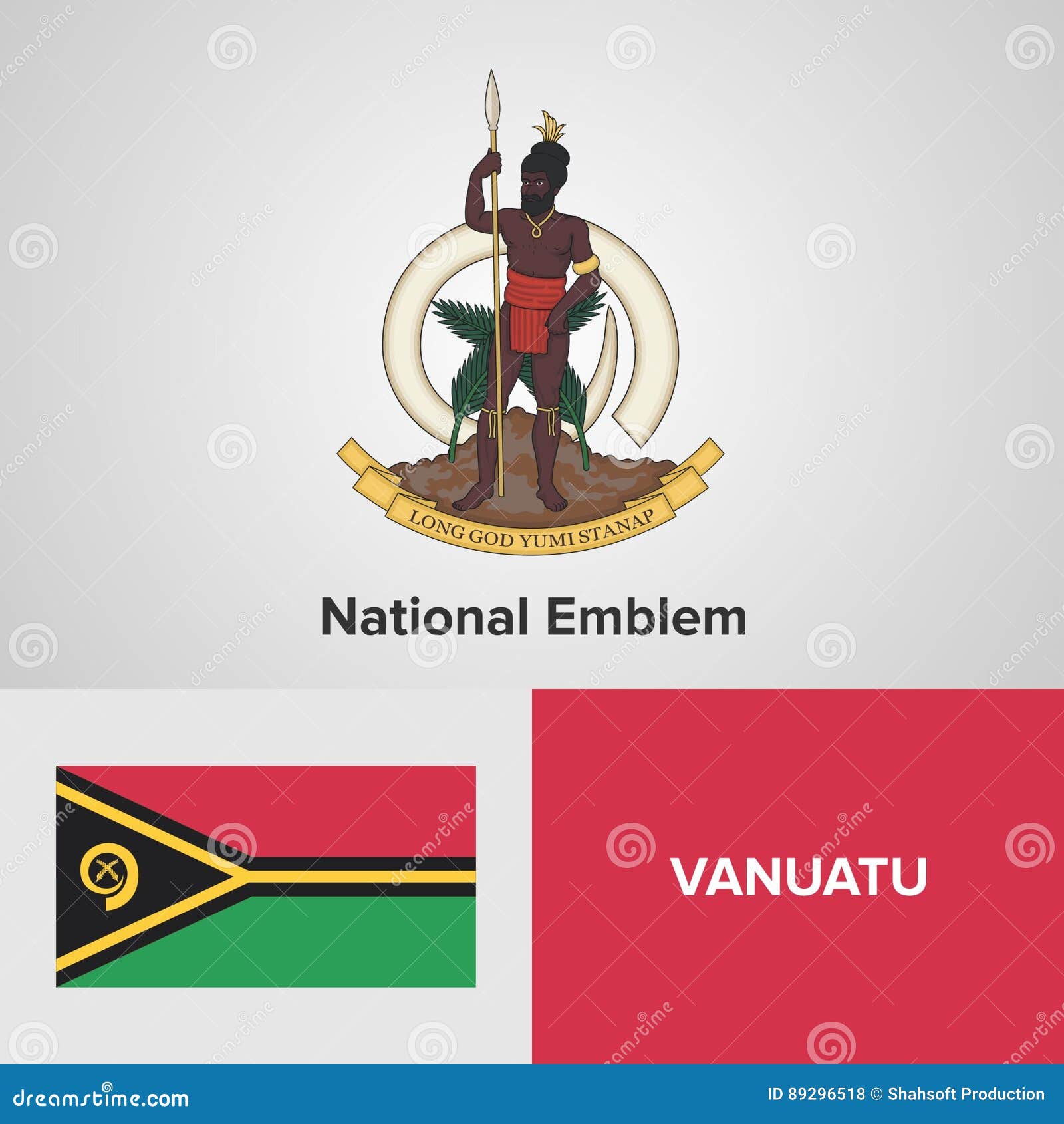 LONG GOD YUMI STANAP

National Emblem

VANUATU

dreamstime.com

ID 89296518 © Shahsoft Production